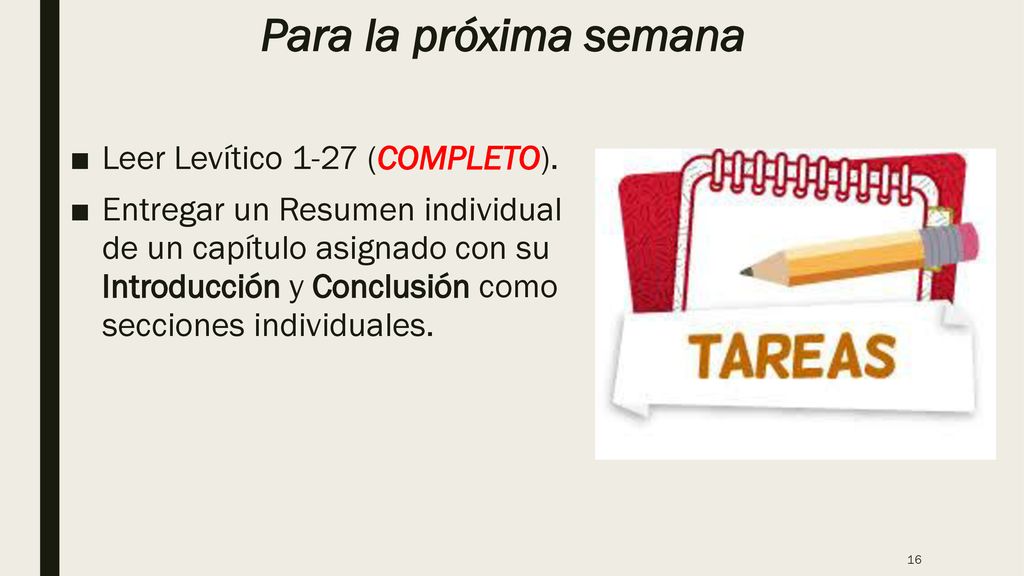 Para la próxima semana

■ Leer Levítico 1-27 (COMPLETO).

■ Entregar un Resumen individual de un capítulo asignado con su Introducción y Conclusión como secciones individuales.

TAREAS

16